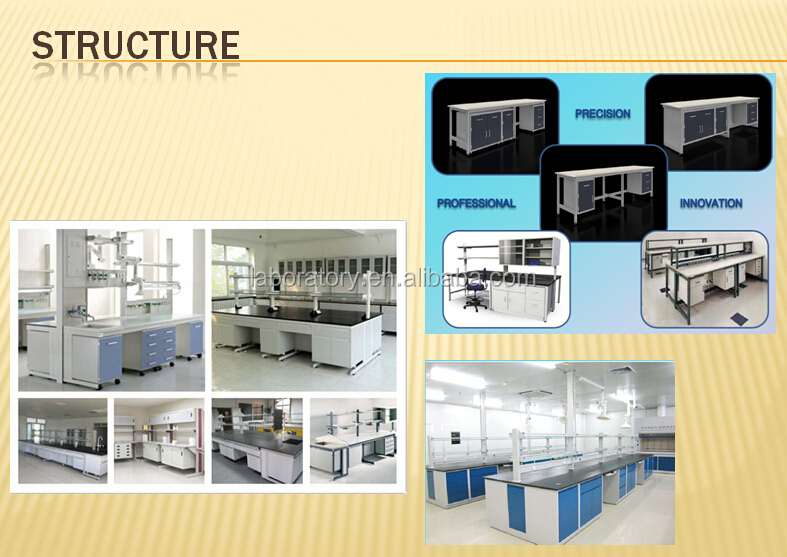 STRUCTURE

PRECISION

PROFESSIONAL

INNOVATION

laboratory.en.alibaba.com